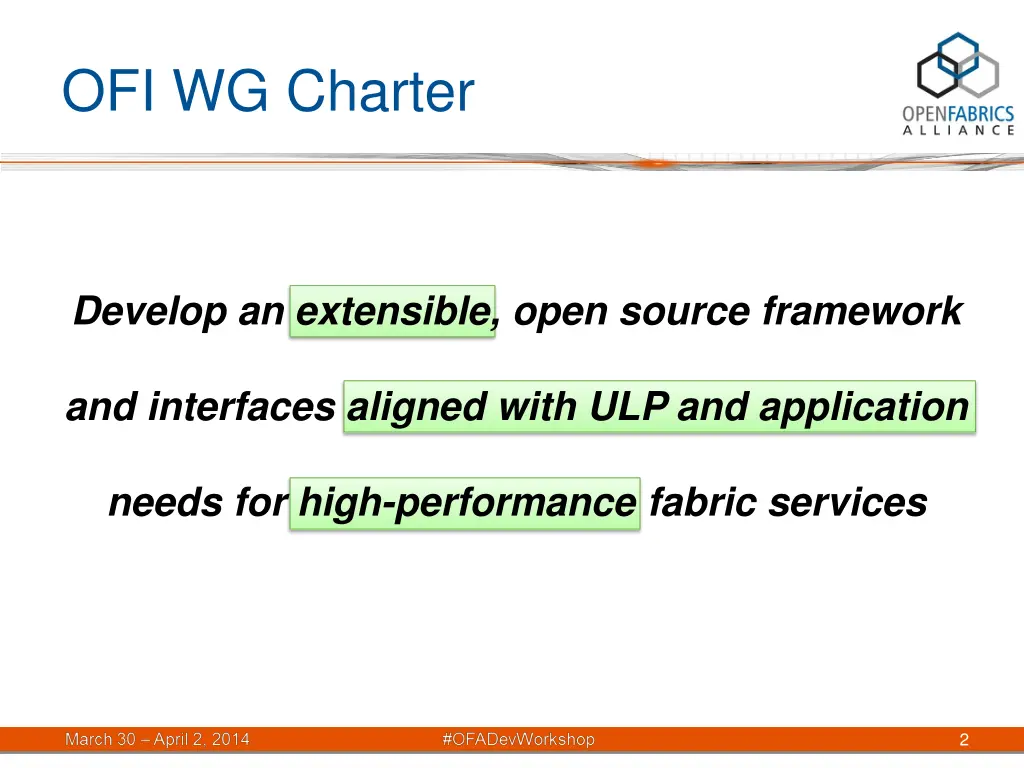 OFI WG Charter

OPENFABRICS ALLIANCE

Develop an extensible, open source framework

and interfaces aligned with ULP and application

needs for high-performance fabric services

March 30 – April 2, 2014

#OFADevWorkshop

2